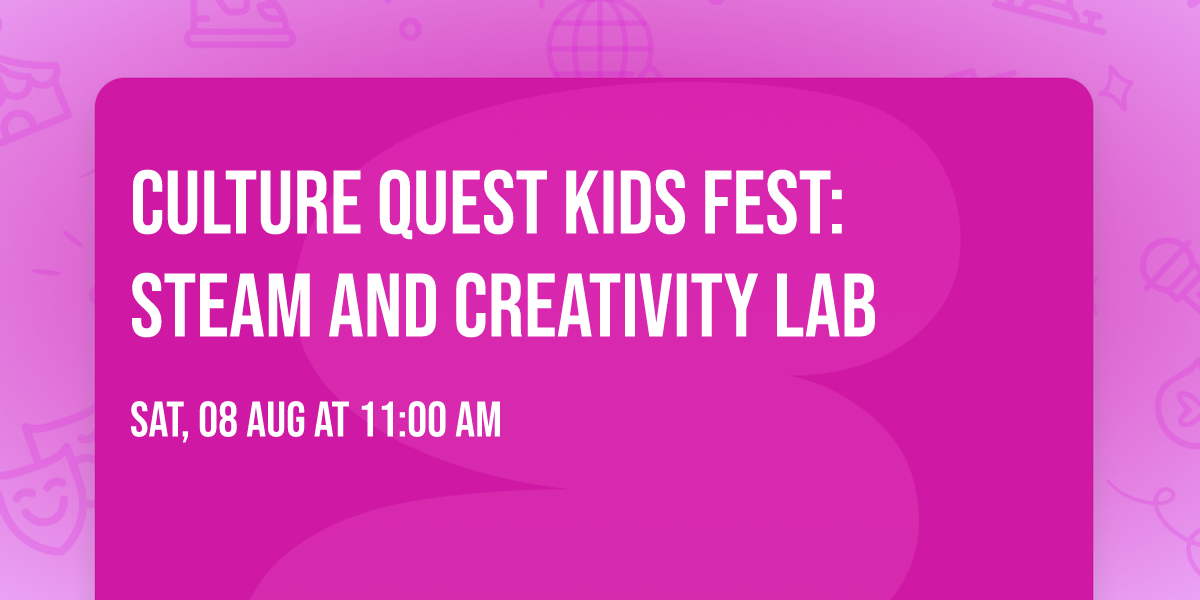 CULTURE QUEST KIDS FEST: STEAM AND CREATIVITY LAB

SAT, 08 AUG AT 11:00 AM